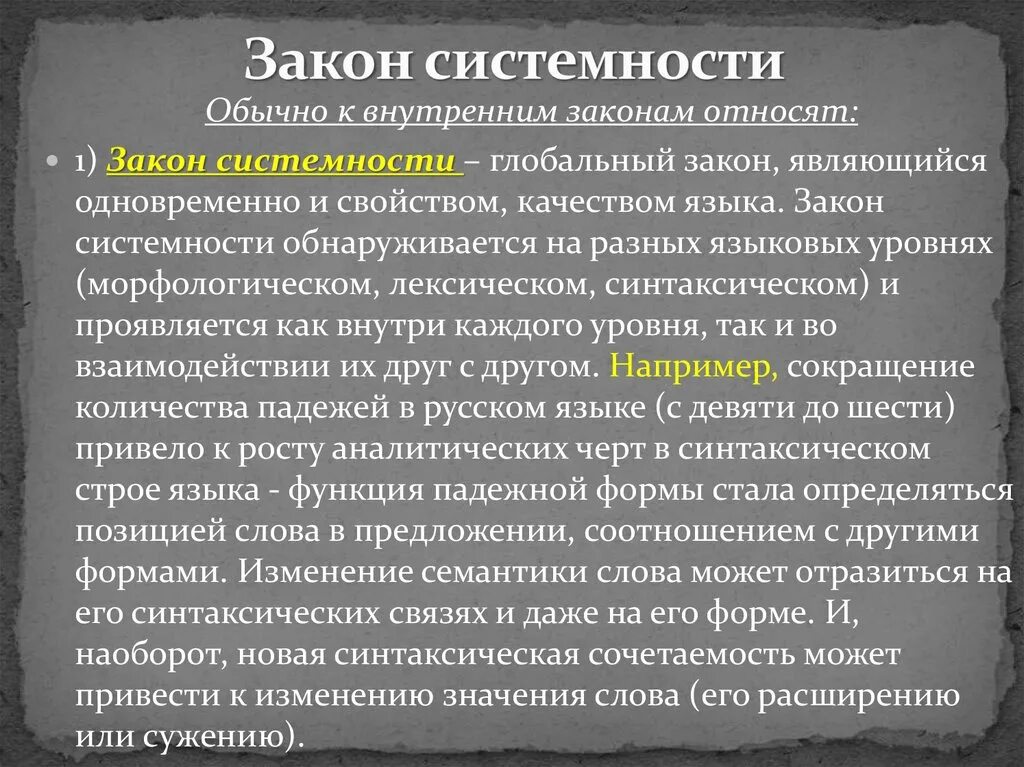 Закон системности

Обычно к внутренним законам относят:

1) Закон системности – глобальный закон, являющийся одновременно и свойством, качеством языка. Закон системности обнаруживается на разных языковых уровнях (морфологическом, лексическом, синтаксическом) и проявляется как внутри каждого уровня, так и во взаимодействии их друг с другом. Например, сокращение количества падежей в русском языке (с девяти до шести) привело к росту аналитических черт в синтаксическом строе языка - функция падежной формы стала определяться позицией слова в предложении, соотношением с другими формами. Изменение семантики слова может отразиться на его синтаксических связях и даже на его форме. И, наоборот, новая синтаксическая сочетаемость может привести к изменению значения слова (его расширению или сужению).